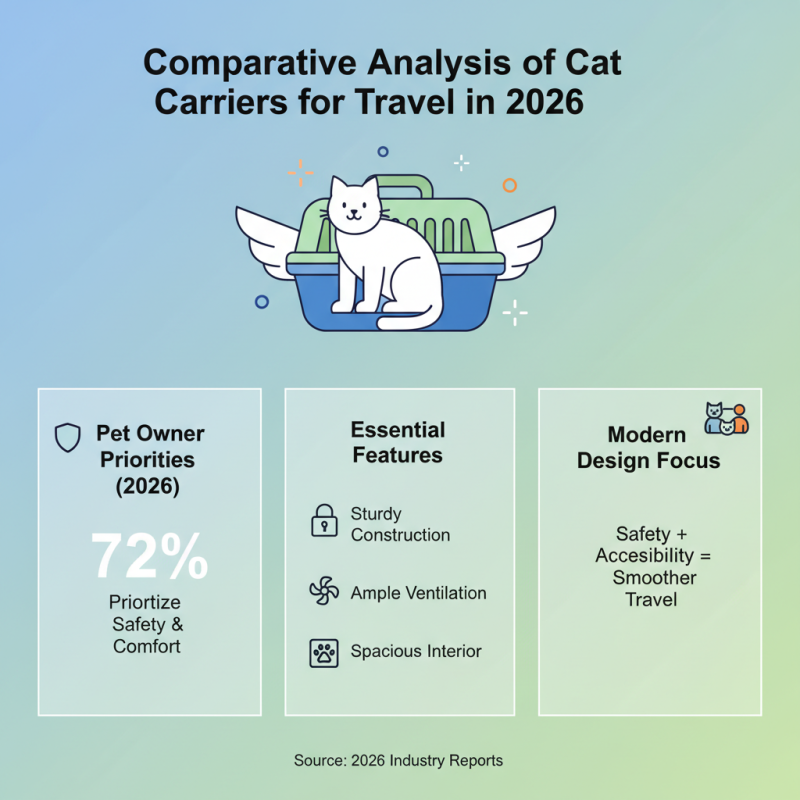 Comparative Analysis of Cat Carriers for Travel in 2026

Pet Owner Priorities (2026)

72%

Priortize Safety & Comfort

Essential Features

Sturdy Construction

Ample Ventilation

Spacious Interior

Modern Design Focus

Safety + Accesibility = Smoother Travel

Source: 2026 Industry Reports